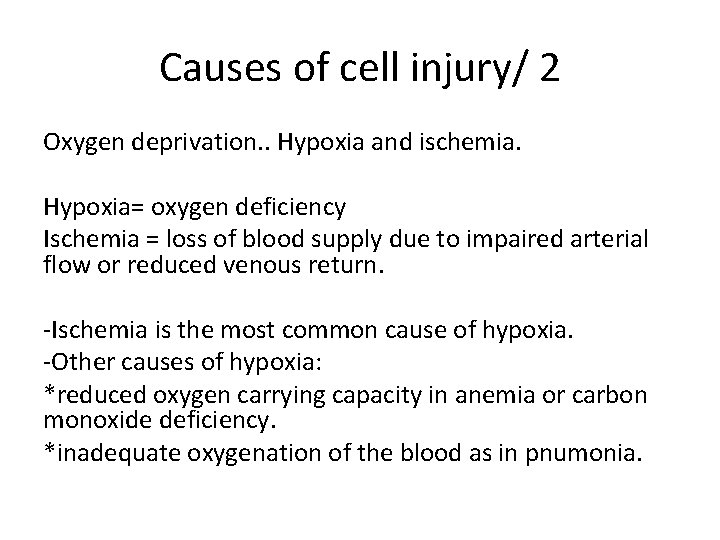 Causes of cell injury/ 2

Oxygen deprivation.. Hypoxia and ischemia.

Hypoxia= oxygen deficiency
Ischemia = loss of blood supply due to impaired arterial flow or reduced venous return.

-Ischemia is the most common cause of hypoxia.
-Other causes of hypoxia:
*reduced oxygen carrying capacity in anemia or carbon monoxide deficiency.
*inadequate oxygenation of the blood as in pnumonia.